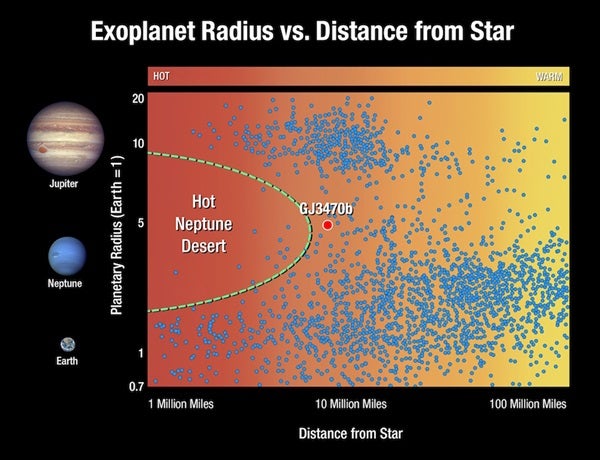 Exoplanet Radius vs. Distance from Star

HOT

WARM

Jupiter

Neptune

Earth

Planetary Radius (Earth = 1)

20

10

5

1

0.7

Hot Neptune Desert

GJ3470b

1 Million Miles

10 Million Miles

100 Million Miles

Distance from Star